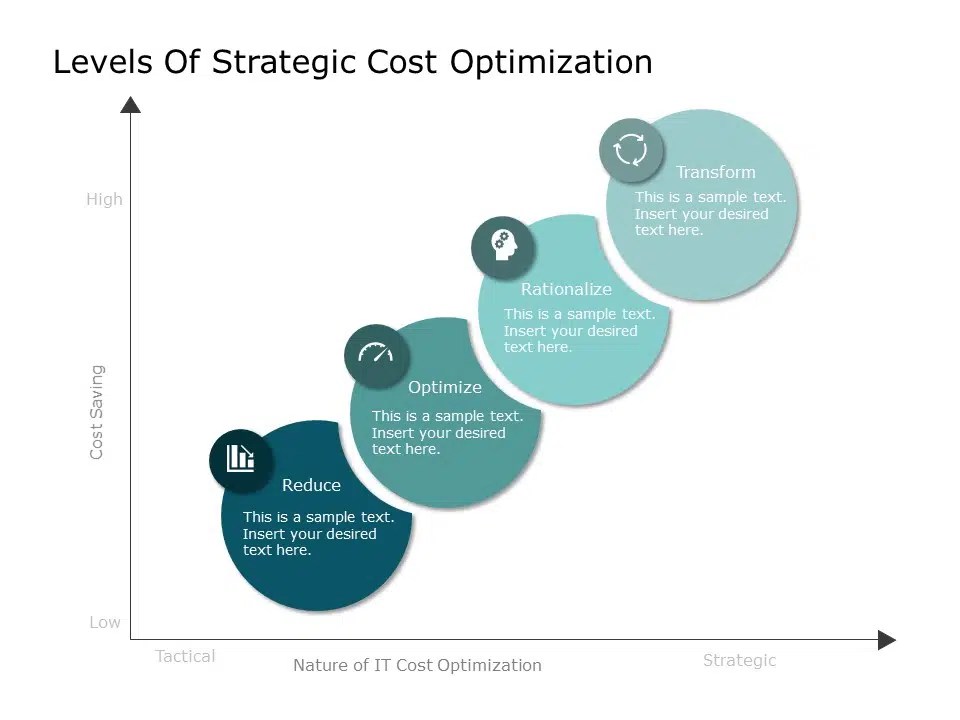 Levels Of Strategic Cost Optimization

High

Cost Saving

Low

Transform
This is a sample text. Insert your desired text here.

Rationalize
This is a sample text. Insert your desired text here.

Optimize
This is a sample text. Insert your desired text here.

Reduce
This is a sample text. Insert your desired text here.

Tactical

Nature of IT Cost Optimization

Strategic